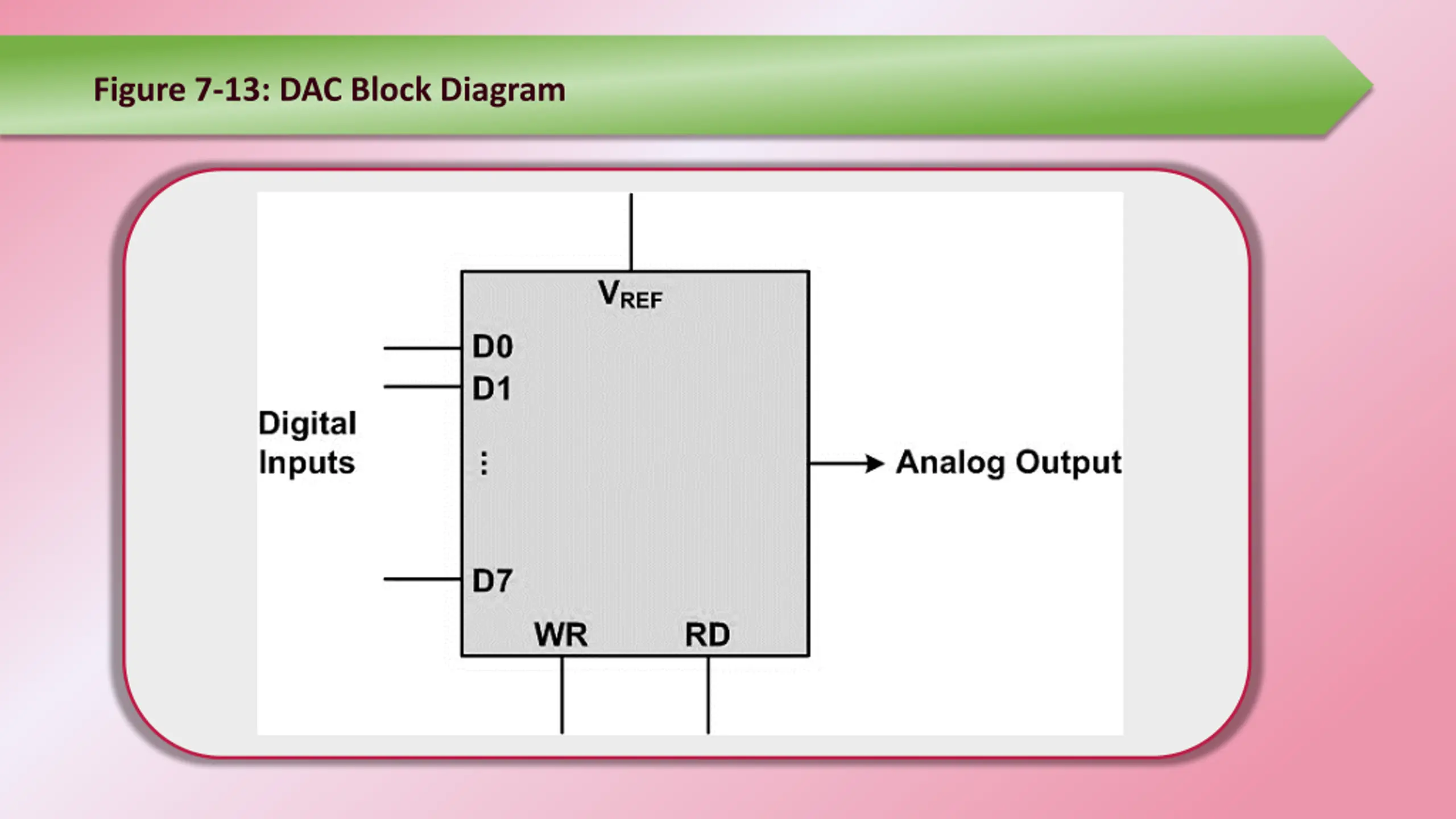 Figure 7-13: DAC Block Diagram

$V_{REF}$

D0

D1

Digital Inputs

⋮

D7

WR

RD

Analog Output